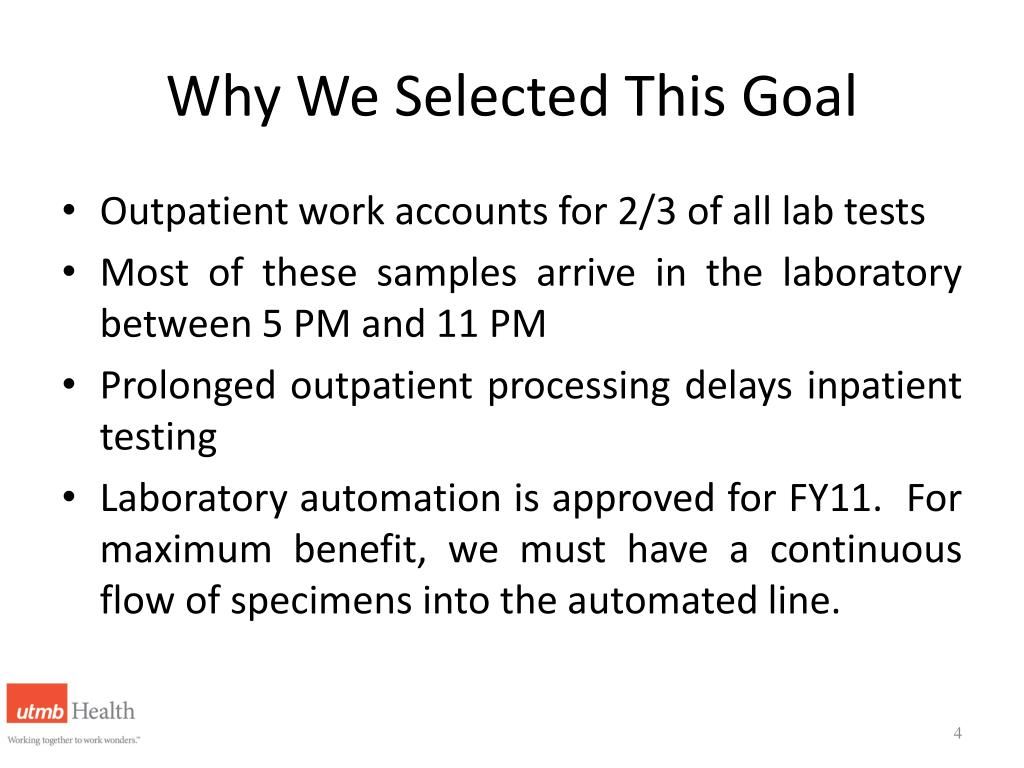 Why We Selected This Goal

• Outpatient work accounts for 2/3 of all lab tests
• Most of these samples arrive in the laboratory between 5 PM and 11 PM
• Prolonged outpatient processing delays inpatient testing
• Laboratory automation is approved for FY11. For maximum benefit, we must have a continuous flow of specimens into the automated line.

utmb Health
Working together to work wonders.™

4